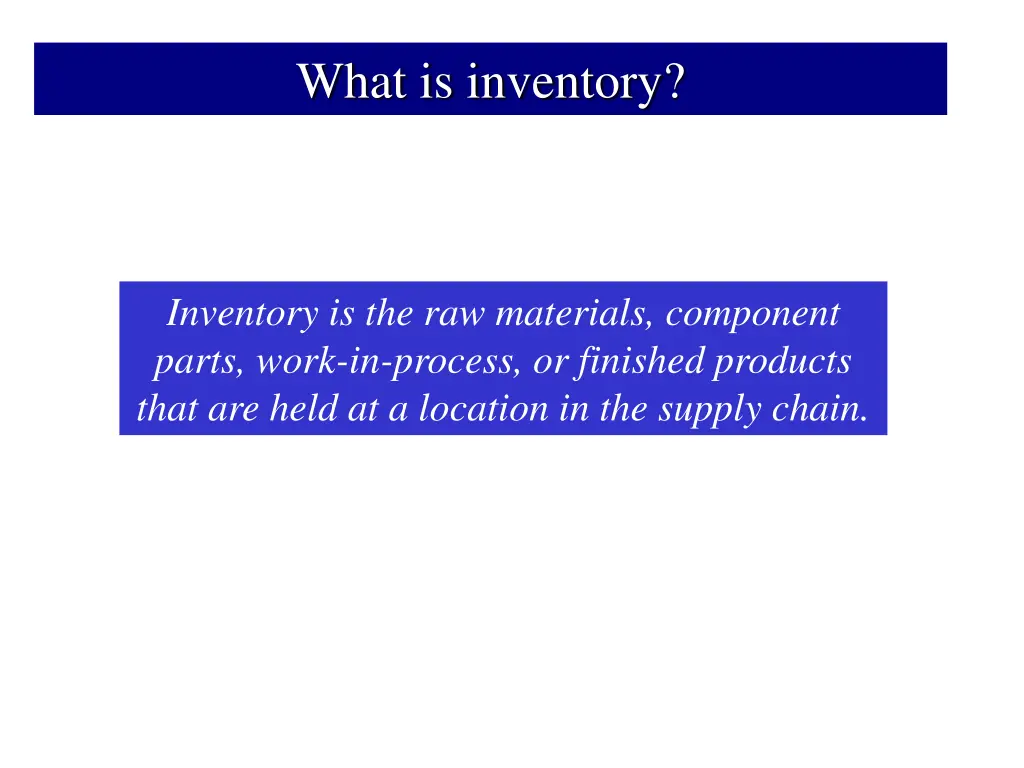 What is inventory?

Inventory is the raw materials, component parts, work-in-process, or finished products that are held at a location in the supply chain.